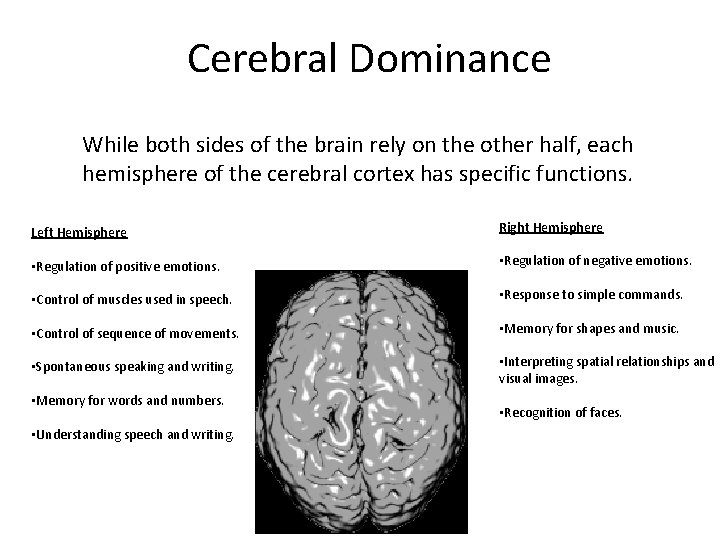 Cerebral Dominance

While both sides of the brain rely on the other half, each hemisphere of the cerebral cortex has specific functions.

Left Hemisphere

•Regulation of positive emotions.

•Control of muscles used in speech.

•Control of sequence of movements.

•Spontaneous speaking and writing.

•Memory for words and numbers.

•Understanding speech and writing.

Right Hemisphere

•Regulation of negative emotions.

•Response to simple commands.

•Memory for shapes and music.

•Interpreting spatial relationships and visual images.

•Recognition of faces.